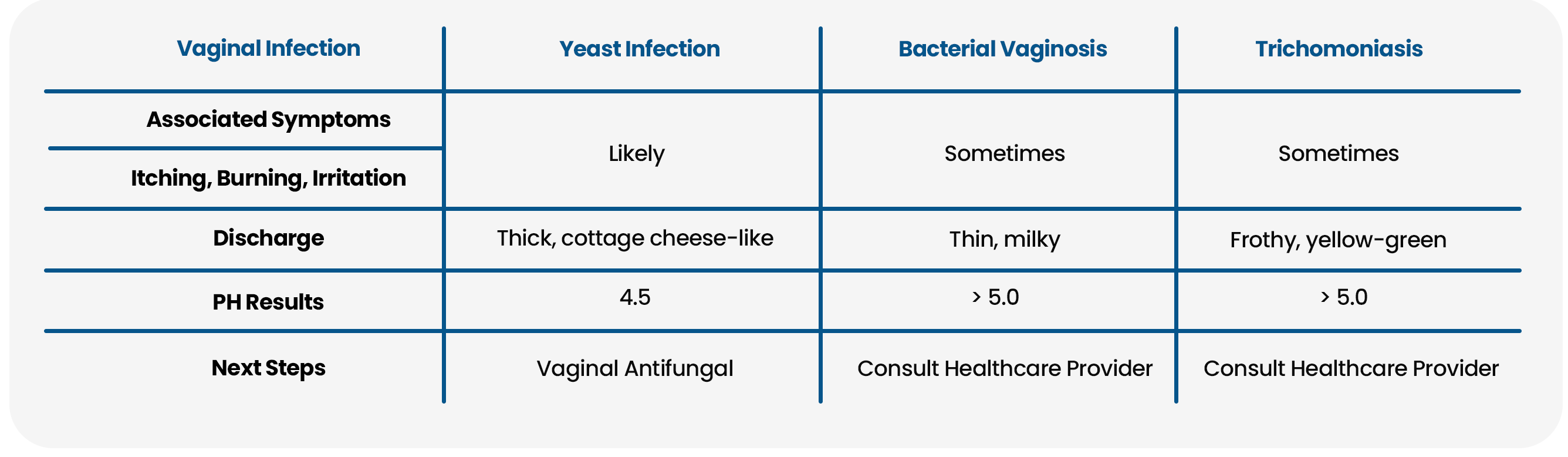 | Vaginal Infection | Yeast Infection | Bacterial Vaginosis | Trichomoniasis |
|---|---|---|---|
| Associated Symptoms<br>Itching, Burning, Irritation | Likely | Sometimes | Sometimes |
| Discharge | Thick, cottage cheese-like | Thin, milky | Frothy, yellow-green |
| PH Results | 4.5 | > 5.0 | > 5.0 |
| Next Steps | Vaginal Antifungal | Consult Healthcare Provider | Consult Healthcare Provider |